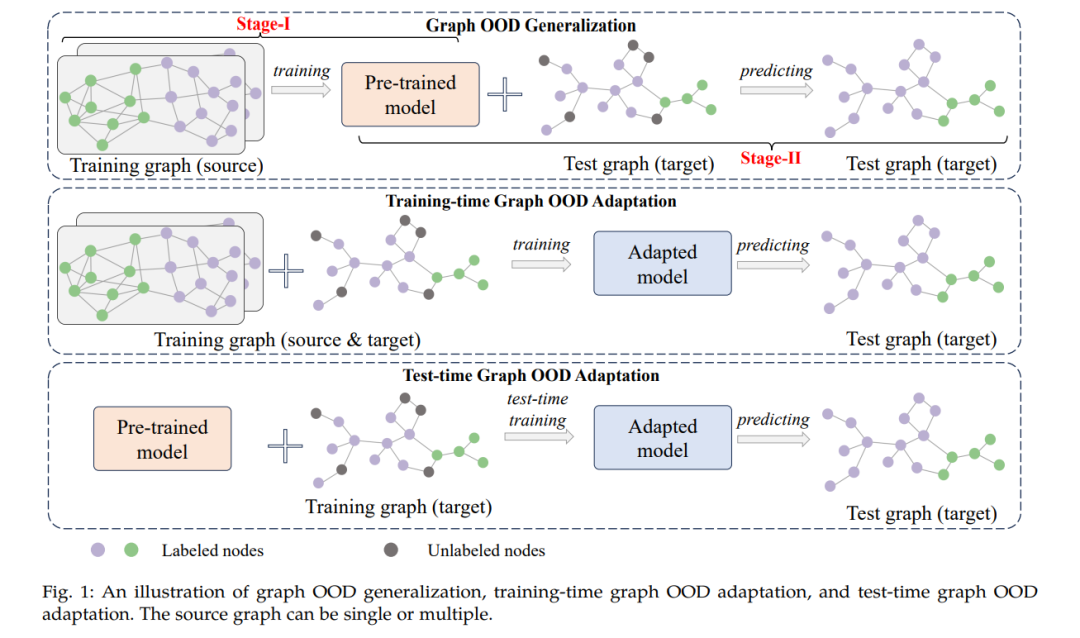 Stage-I

Graph OOD Generalization

training

Pre-trained model

predicting

Training graph (source)

Test graph (target)

Stage-II

Test graph (target)

Training-time Graph OOD Adaptation

training

Adapted model

predicting

Training graph (source & target)

Test graph (target)

Test-time Graph OOD Adaptation

Pre-trained model

test-time training

Adapted model

predicting

Training graph (target)

Test graph (target)

Labeled nodes

Unlabeled nodes

Fig. 1: An illustration of graph OOD generalization, training-time graph OOD adaptation, and test-time graph OOD adaptation. The source graph can be single or multiple.